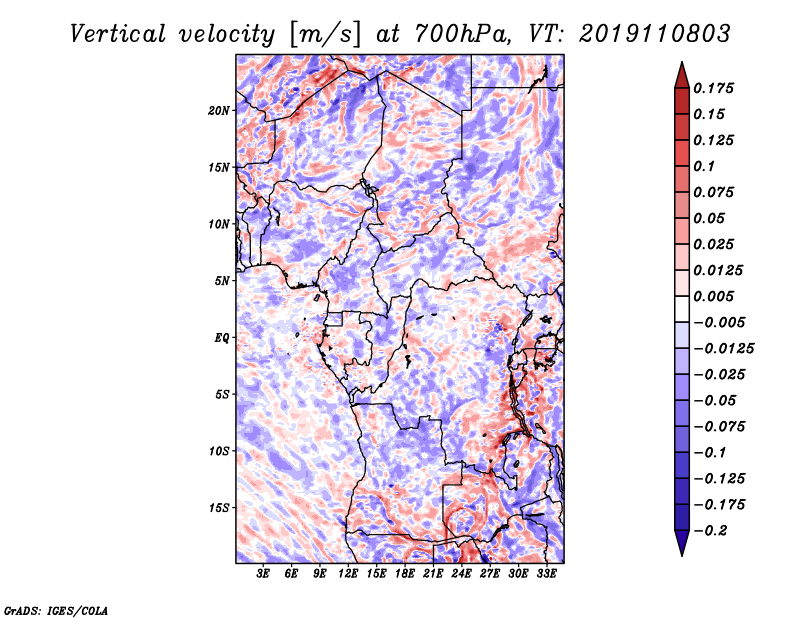 Vertical velocity [m/s] at 700hPa, VT: 2019110803

20N
15N
10N
5N
EQ
5S
10S
15S

3E 6E 9E 12E 15E 18E 21E 24E 27E 30E 33E

0.175
0.15
0.125
0.1
0.075
0.05
0.025
0.0125
0.005
−0.005
−0.0125
−0.025
−0.05
−0.075
−0.1
−0.125
−0.175
−0.2

GrADS: IGES/COLA